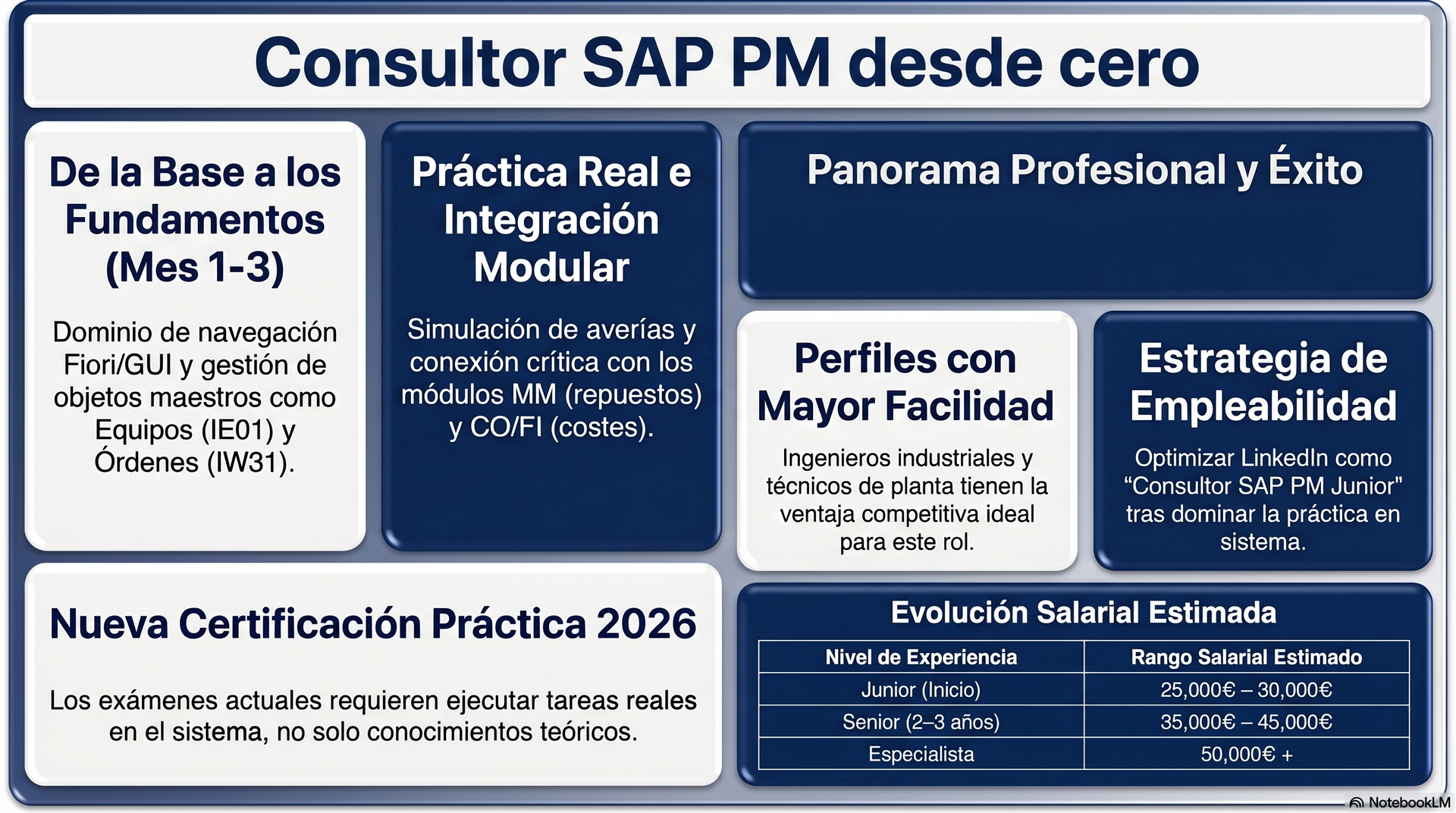 Consultor SAP PM desde cero

De la Base a los Fundamentos (Mes 1-3)

Dominio de navegación Fiori/GUI y gestión de objetos maestros como Equipos (IE01) y Órdenes (IW31).

Práctica Real e Integración Modular

Simulación de averías y conexión crítica con los módulos MM (repuestos) y CO/FI (costes).

Panorama Profesional y Éxito

Perfiles con Mayor Facilidad

Ingenieros industriales y técnicos de planta tienen la ventaja competitiva ideal para este rol.

Estrategia de Empleabilidad

Optimizar LinkedIn como “Consultor SAP PM Junior" tras dominar la práctica en sistema.

Nueva Certificación Práctica 2026

Los exámenes actuales requieren ejecutar tareas reales en el sistema, no solo conocimientos teóricos.

Evolución Salarial Estimada

| Nivel de Experiencia | Rango Salarial Estimado |
|---|---|
| Junior (Inicio) | 25,000€ – 30,000€ |
| Senior (2–3 años) | 35,000€ – 45,000€ |
| Especialista | 50,000€ + |

NotebookLM